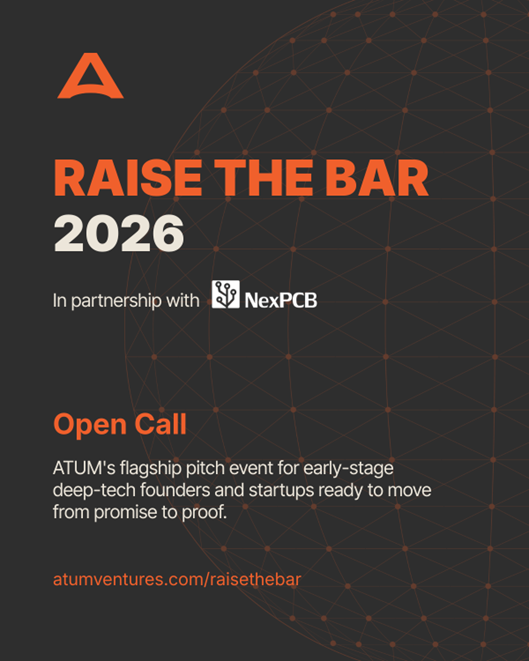 RAISE THE BAR
2026

In partnership with NexPCB

Open Call

ATUM's flagship pitch event for early-stage deep-tech founders and startups ready to move from promise to proof.

atumventures.com/raisethebar